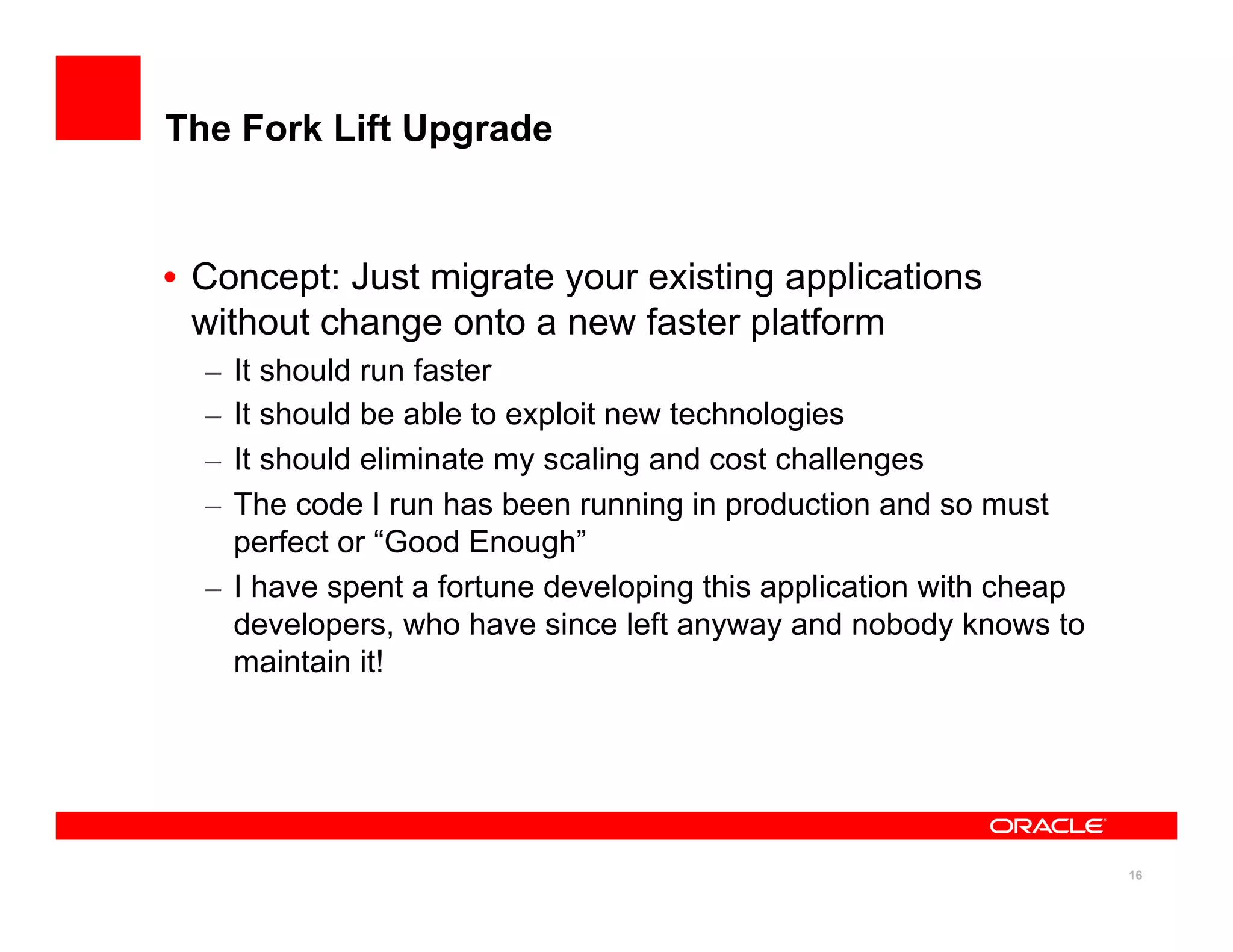 The Fork Lift Upgrade

• Concept: Just migrate your existing applications without change onto a new faster platform
– It should run faster
– It should be able to exploit new technologies
– It should eliminate my scaling and cost challenges
– The code I run has been running in production and so must perfect or “Good Enough”
– I have spent a fortune developing this application with cheap developers, who have since left anyway and nobody knows to maintain it!

ORACLE

16